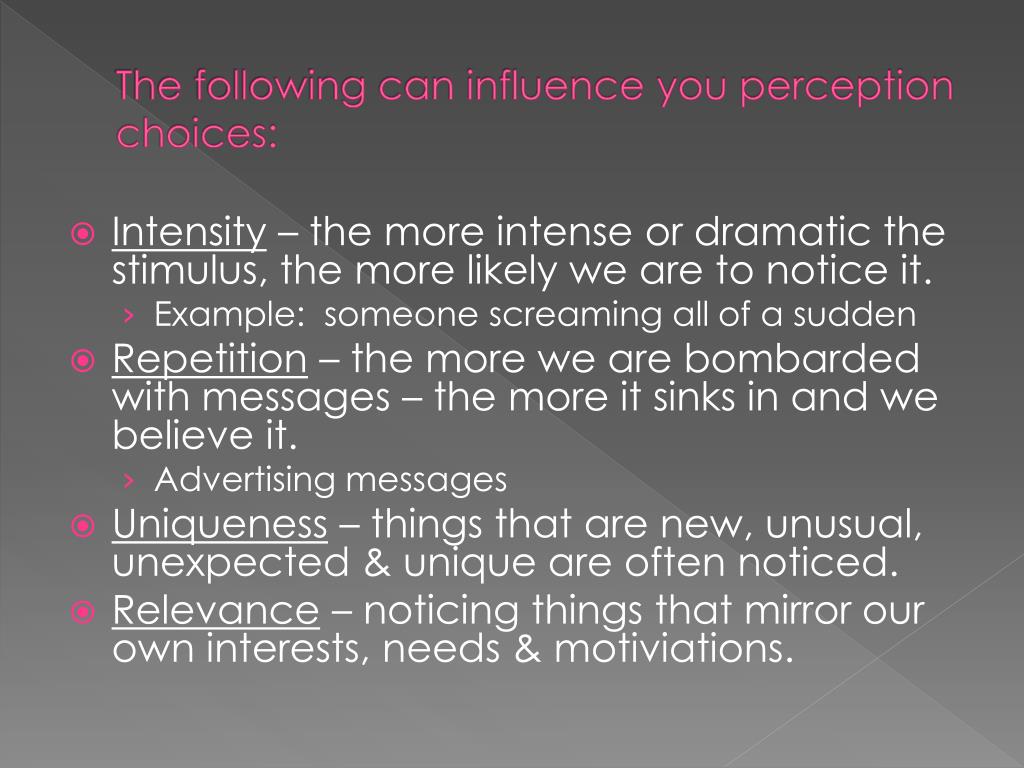 The following can influence you perception choices:

Intensity – the more intense or dramatic the stimulus, the more likely we are to notice it.
› Example: someone screaming all of a sudden

Repetition – the more we are bombarded with messages – the more it sinks in and we believe it.
› Advertising messages

Uniqueness – things that are new, unusual, unexpected & unique are often noticed.

Relevance – noticing things that mirror our own interests, needs & motiviations.